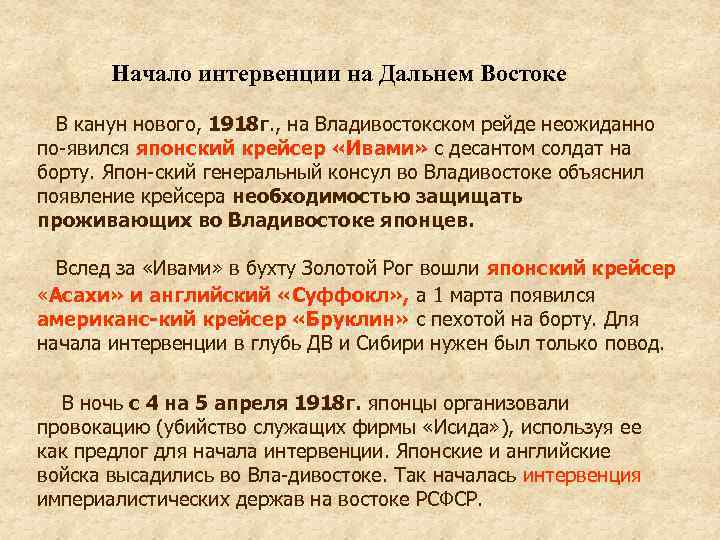 Начало интервенции на Дальнем Востоке

В канун нового, 1918г., на Владивостокском рейде неожиданно по-явился японский крейсер «Ивами» с десантом солдат на борту. Япон-ский генеральный консул во Владивостоке объяснил появление крейсера необходимостью защищать проживающих во Владивостоке японцев.

Вслед за «Ивами» в бухту Золотой Рог вошли японский крейсер «Асахи» и английский «Суффокл», а 1 марта появился американс-кий крейсер «Бруклин» с пехотой на борту. Для начала интервенции в глубь ДВ и Сибири нужен был только повод.

В ночь с 4 на 5 апреля 1918г. японцы организовали провокацию (убийство служащих фирмы «Исида»), используя ее как предлог для начала интервенции. Японские и английские войска высадились во Вла-дивостоке. Так началась интервенция империалистических держав на востоке РСФСР.